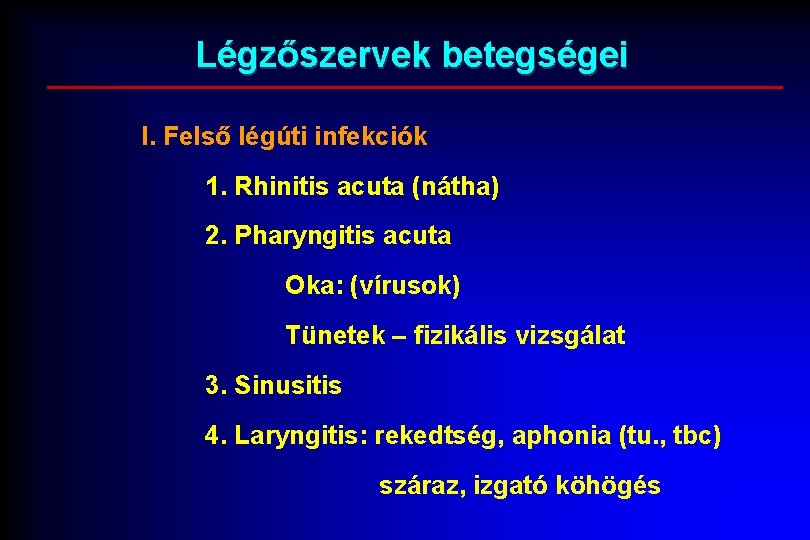 Légzőszervek betegségei

I. Felső légúti infekciók

1. Rhinitis acuta (nátha)

2. Pharyngitis acuta

Oka: (vírusok)

Tünetek – fizikális vizsgálat

3. Sinusitis

4. Laryngitis: rekedtség, aphonia (tu., tbc)

száraz, izgató köhögés